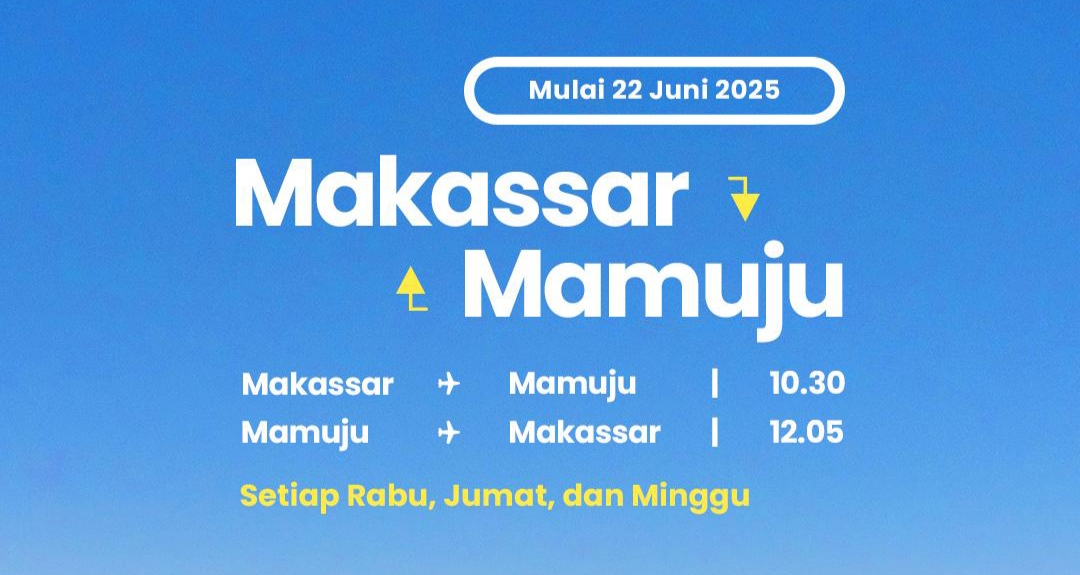 Mulai 22 Juni 2025

Makassar
Mamuju

Makassar ✈ Mamuju | 10.30
Mamuju ✈ Makassar | 12.05

Setiap Rabu, Jumat, dan Minggu